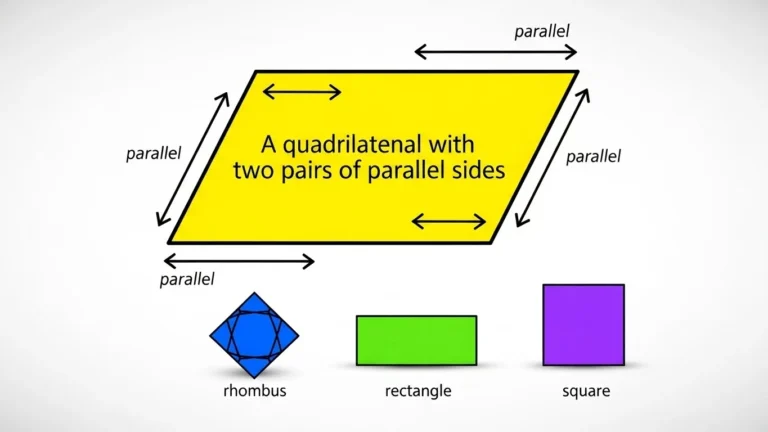 parallel

parallel

A quadrilatenal with two pairs of parallel sides

parallel

parallel

rhombus

rectangle

square